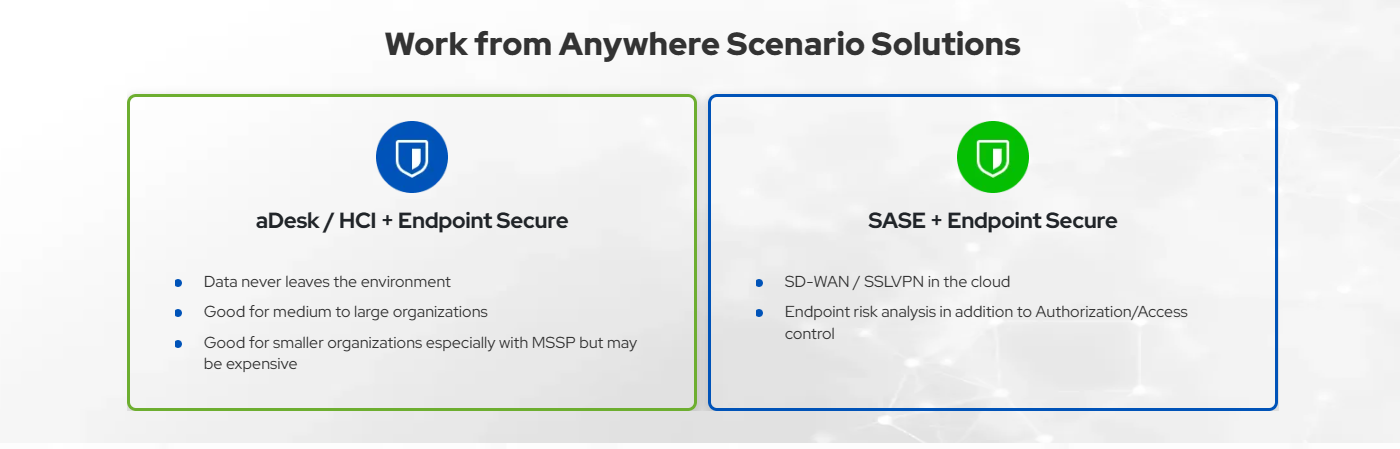 Work from Anywhere Scenario Solutions

aDesk / HCI + Endpoint Secure

- Data never leaves the environment
- Good for medium to large organizations
- Good for smaller organizations especially with MSSP but may be expensive

SASE + Endpoint Secure

- SD-WAN / SSLVPN in the cloud
- Endpoint risk analysis in addition to Authorization/Access control